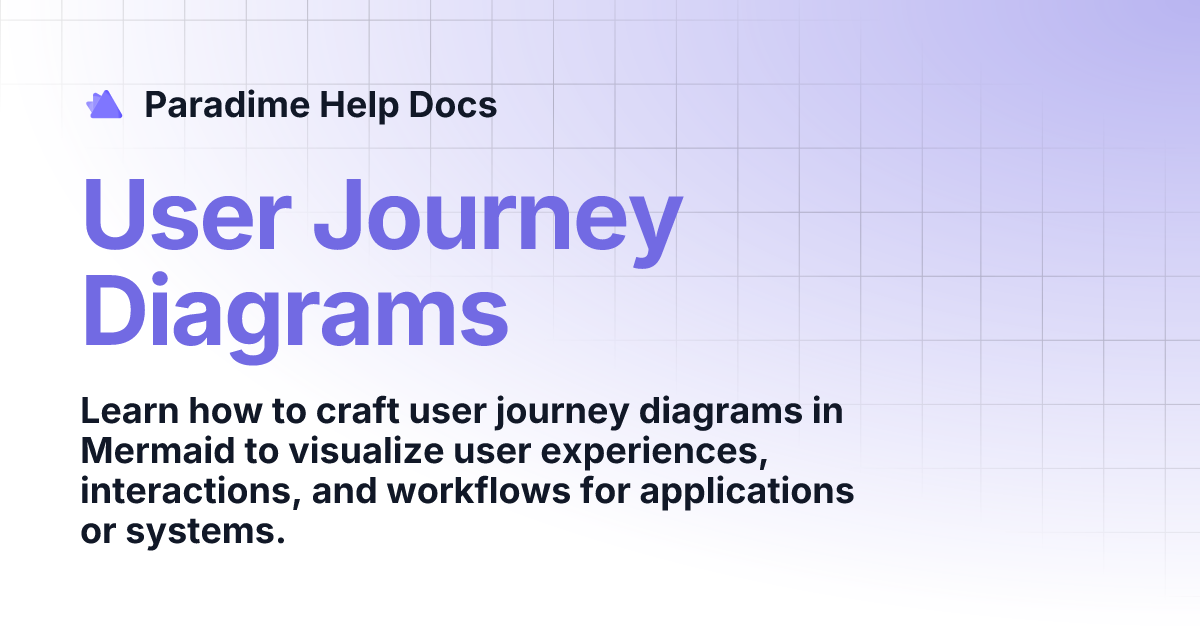 Paradime Help Docs

User Journey Diagrams

Learn how to craft user journey diagrams in Mermaid to visualize user experiences, interactions, and workflows for applications or systems.